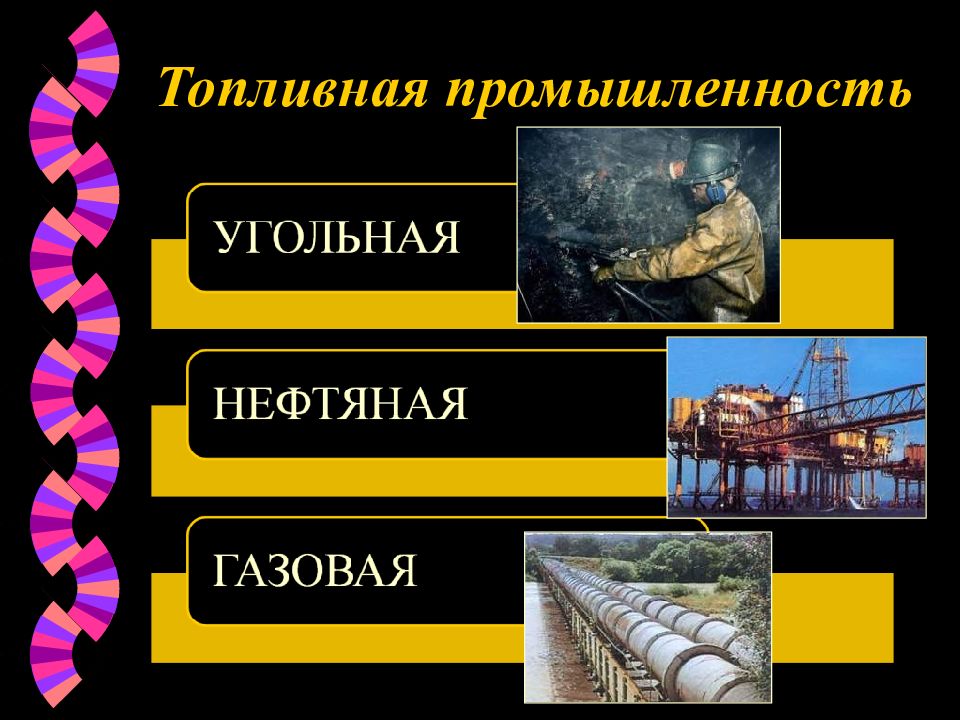 Топливная промышленность

УГОЛЬНАЯ

НЕФТЯНАЯ

ГАЗОВАЯ